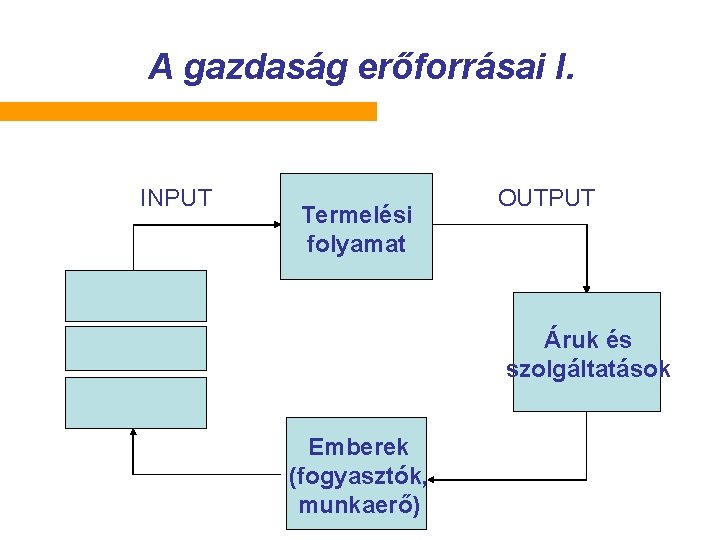 A gazdaság erőforrásai I.

INPUT

Termelési folyamat

OUTPUT

Áruk és szolgáltatások

Emberek (fogyasztók, munkaerő)